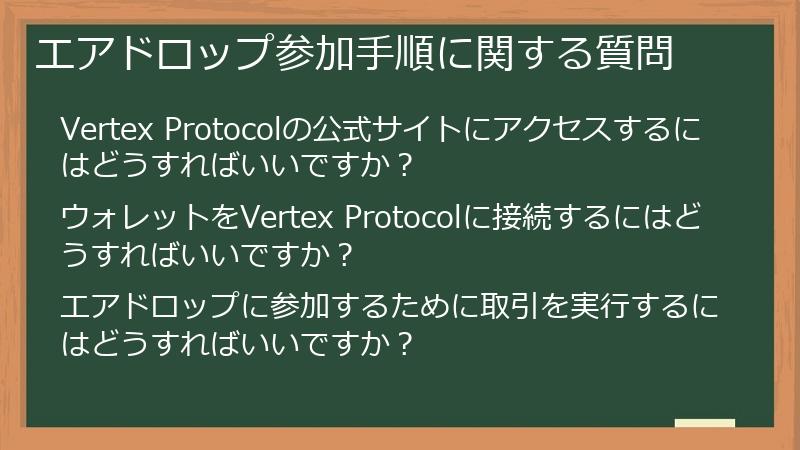 エアドロップ参加手順に関する質問

Vertex Protocolの公式サイトにアクセスするにはどうすればいいですか？

ウォレットをVertex Protocolに接続するにはどうすればいいですか？

エアドロップに参加するために取引を実行するにはどうすればいいですか？